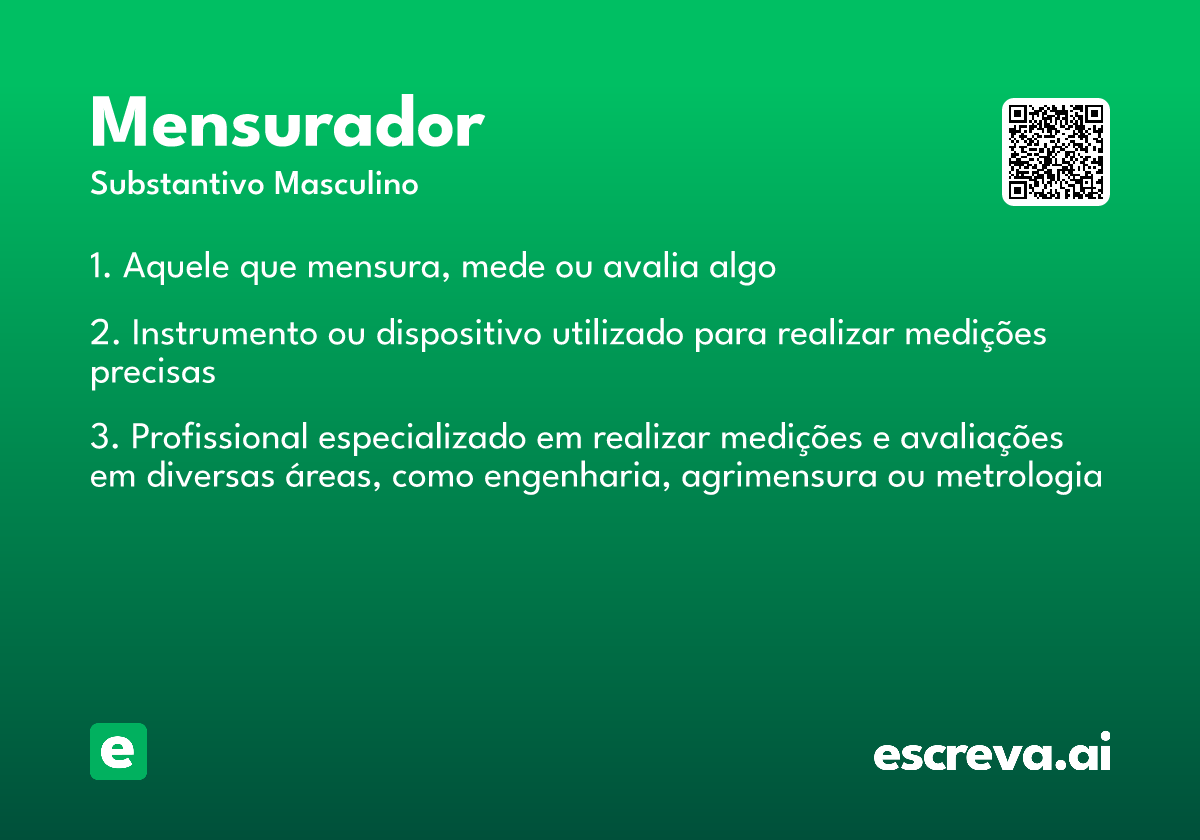 Mensurador
Substantivo Masculino

1. Aquele que mensura, mede ou avalia algo

2. Instrumento ou dispositivo utilizado para realizar medições precisas

3. Profissional especializado em realizar medições e avaliações em diversas áreas, como engenharia, agrimensura ou metrologia

e

escreva.ai